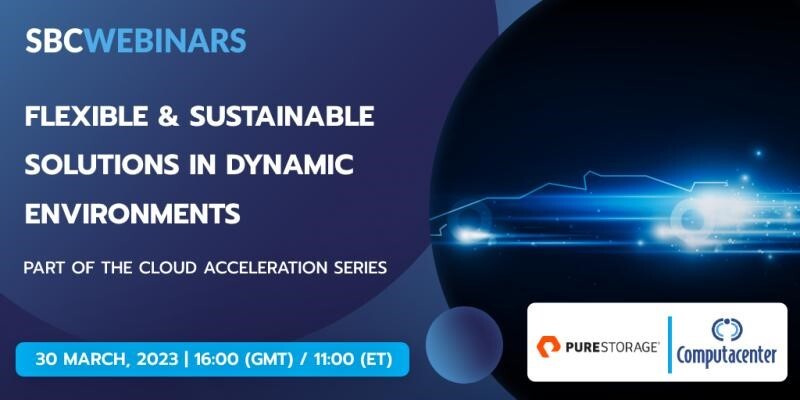 SBCWEBINARS

FLEXIBLE & SUSTAINABLE SOLUTIONS IN DYNAMIC ENVIRONMENTS

PART OF THE CLOUD ACCELERATION SERIES

30 MARCH, 2023 | 16:00 (GMT) / 11:00 (ET)

PURESTORAGE®

Computacenter